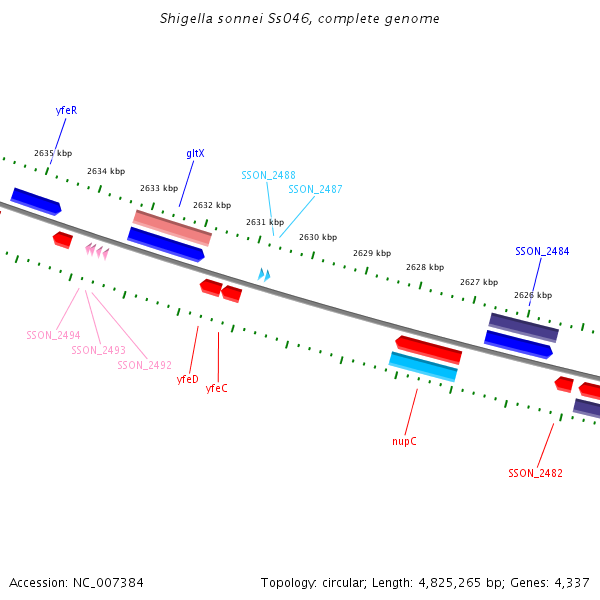 Shigella sonnei Ss046, complete genome

yfeR
2635 kbp
2634 kbp
gltX
2633 kbp
SSON_2488
SSON_2487
2632 kbp
2631 kbp
2630 kbp
2629 kbp
SSON_2484
2628 kbp
2627 kbp
2626 kbp
SSON_2494
SSON_2493
SSON_2492
yfeD
yfeC
nupC
SSON_2482

Accession: NC_007384

Topology: circular; Length: 4,825,265 bp; Genes: 4,337